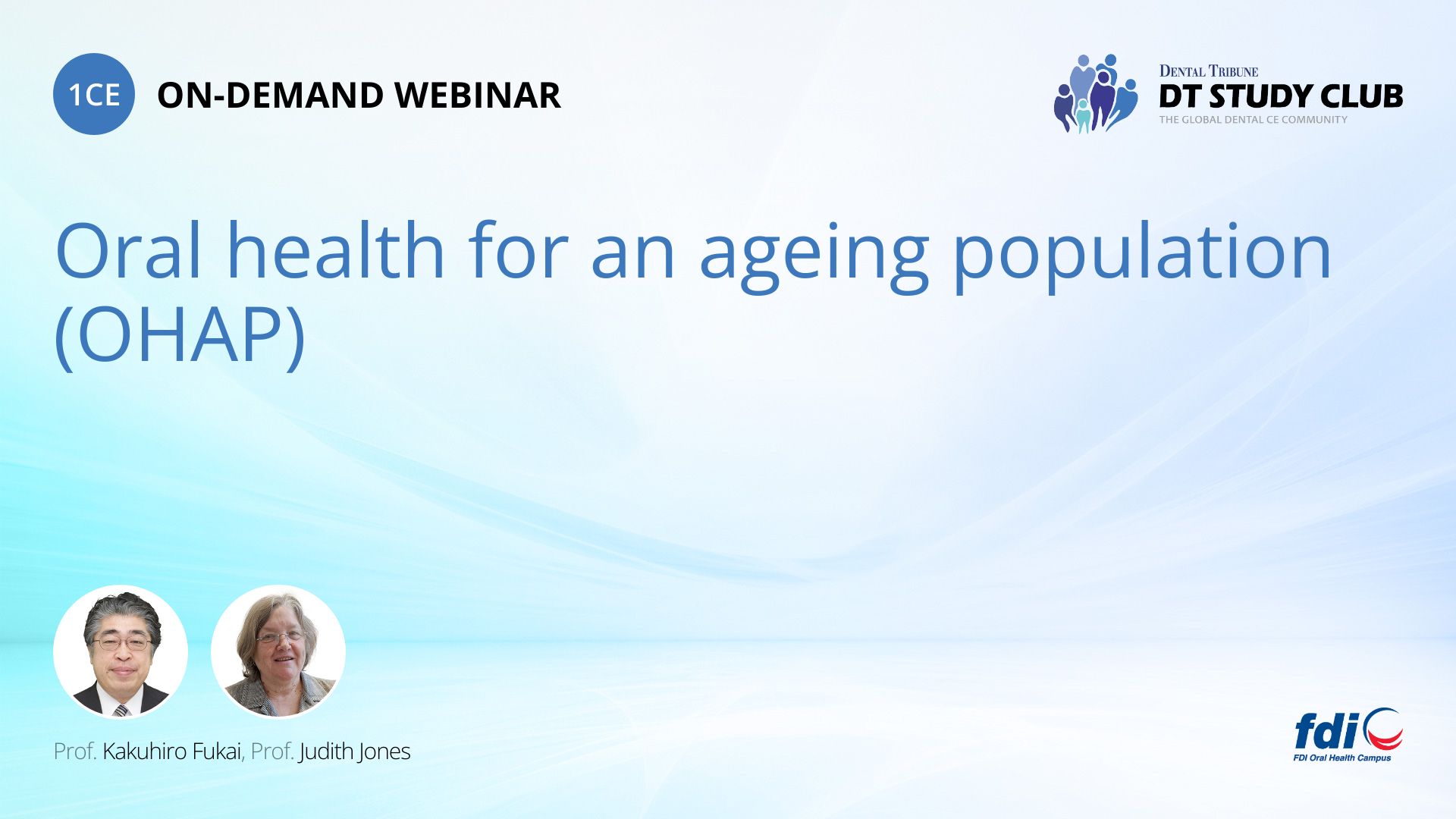 1CE ON-DEMAND WEBINAR

DENTAL TRIBUNE
DT STUDY CLUB
THE GLOBAL DENTAL CE COMMUNITY

Oral health for an ageing population (OHAP)

Prof. Kakuhiro Fukai, Prof. Judith Jones

fdi
FDI Oral Health Campus